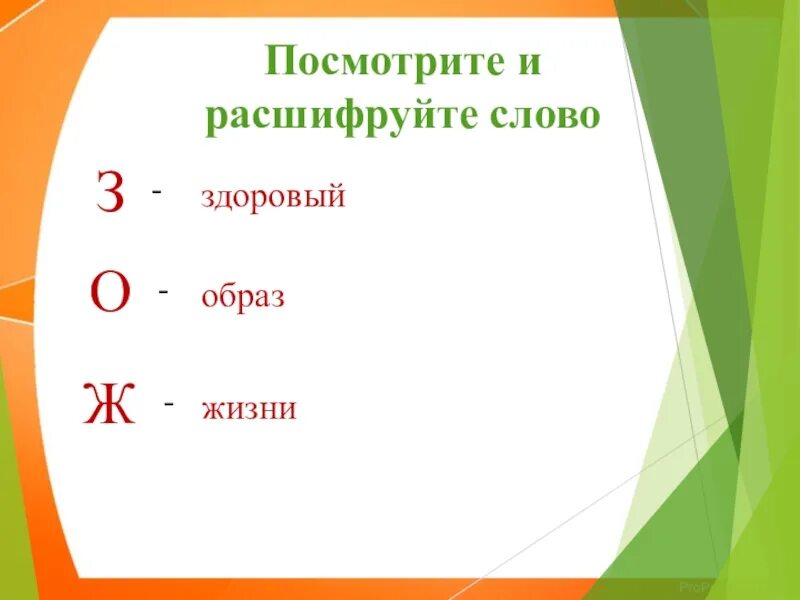 Посмотрите и расшифруйте слово

З - здоровый

О - образ

Ж - жизни